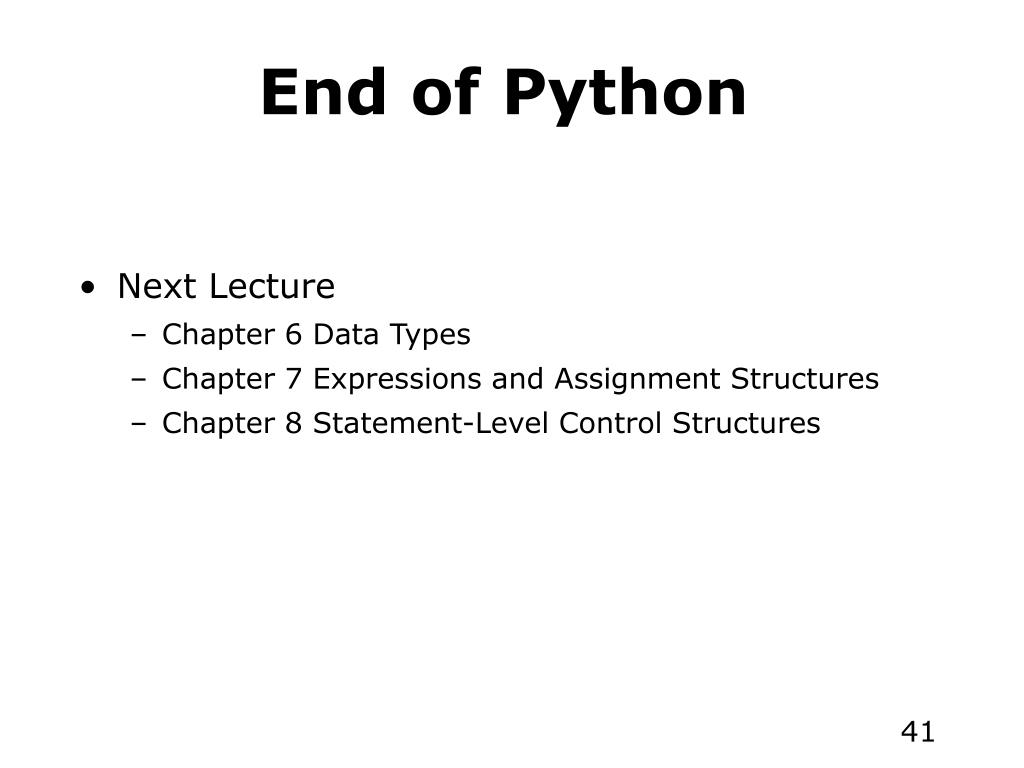 End of Python

• Next Lecture
  – Chapter 6 Data Types
  – Chapter 7 Expressions and Assignment Structures
  – Chapter 8 Statement-Level Control Structures

41